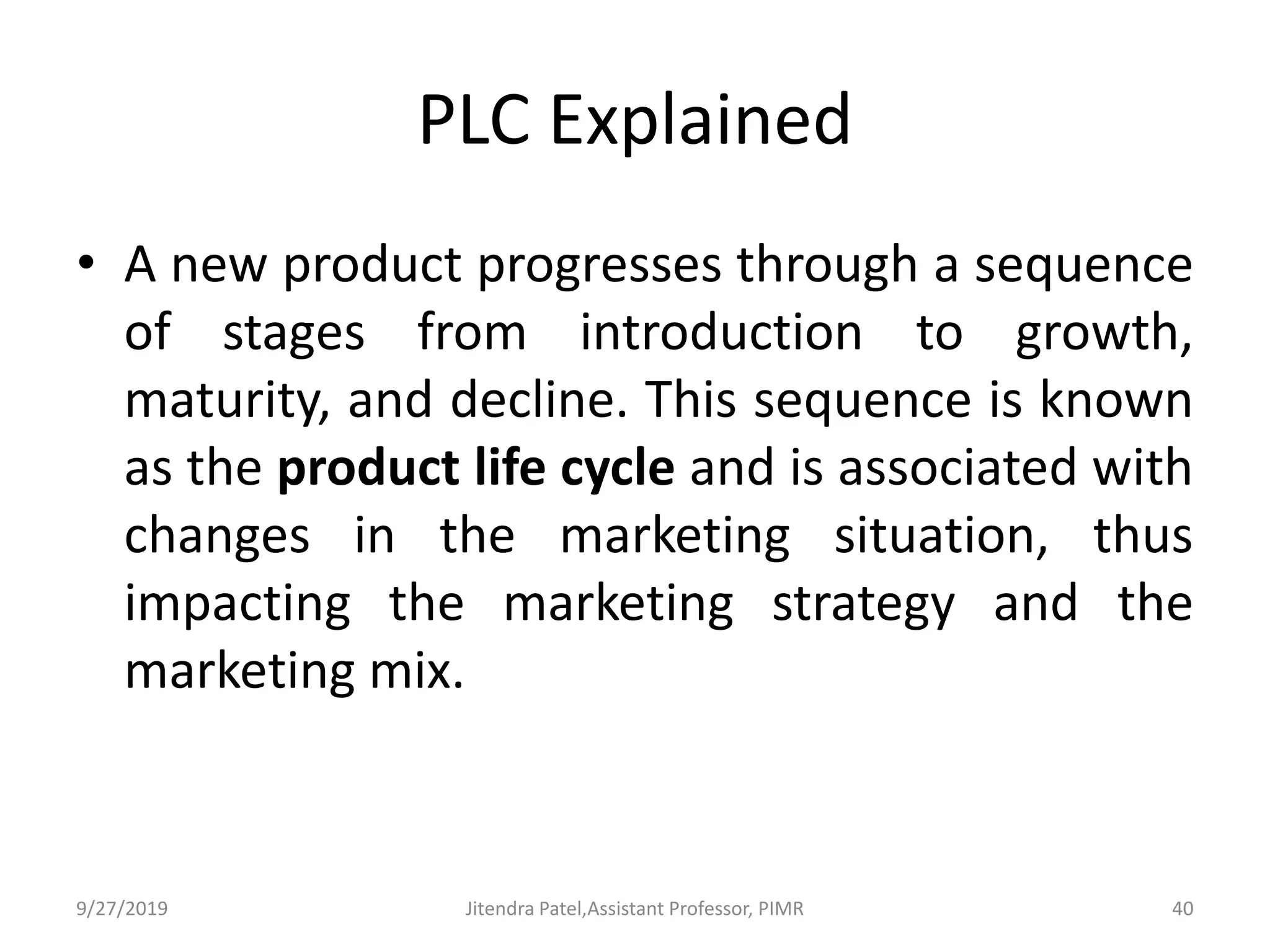 PLC Explained

• A new product progresses through a sequence of stages from introduction to growth, maturity, and decline. This sequence is known as the **product life cycle** and is associated with changes in the marketing situation, thus impacting the marketing strategy and the marketing mix.

9/27/2019 Jitendra Patel,Assistant Professor, PIMR 40